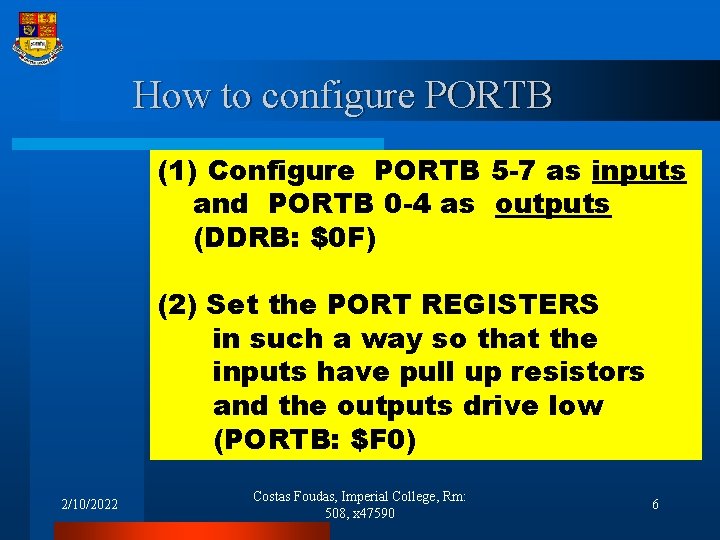 How to configure PORTB

(1) Configure PORTB 5-7 as inputs and PORTB 0-4 as outputs (DDRB: \$0F)

(2) Set the PORT REGISTERS in such a way so that the inputs have pull up resistors and the outputs drive low (PORTB: \$F0)

2/10/2022

Costas Foudas, Imperial College, Rm: 508, x47590

6